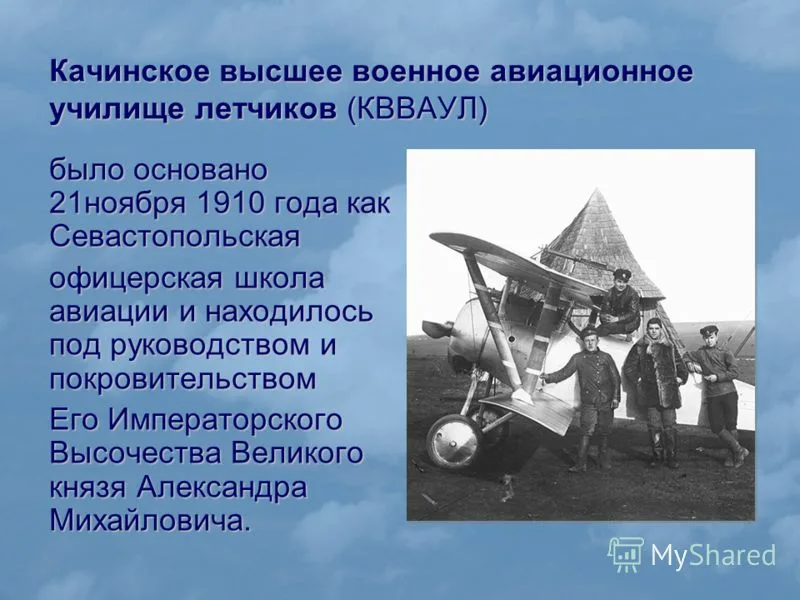 Качинское высшее военное авиационное училище летчиков (КВВАУЛ)

было основано 21ноября 1910 года как Севастопольская

офицерская школа авиации и находилось под руководством и покровительством

Его Императорского Высочества Великого князя Александра Михайловича.

MyShared